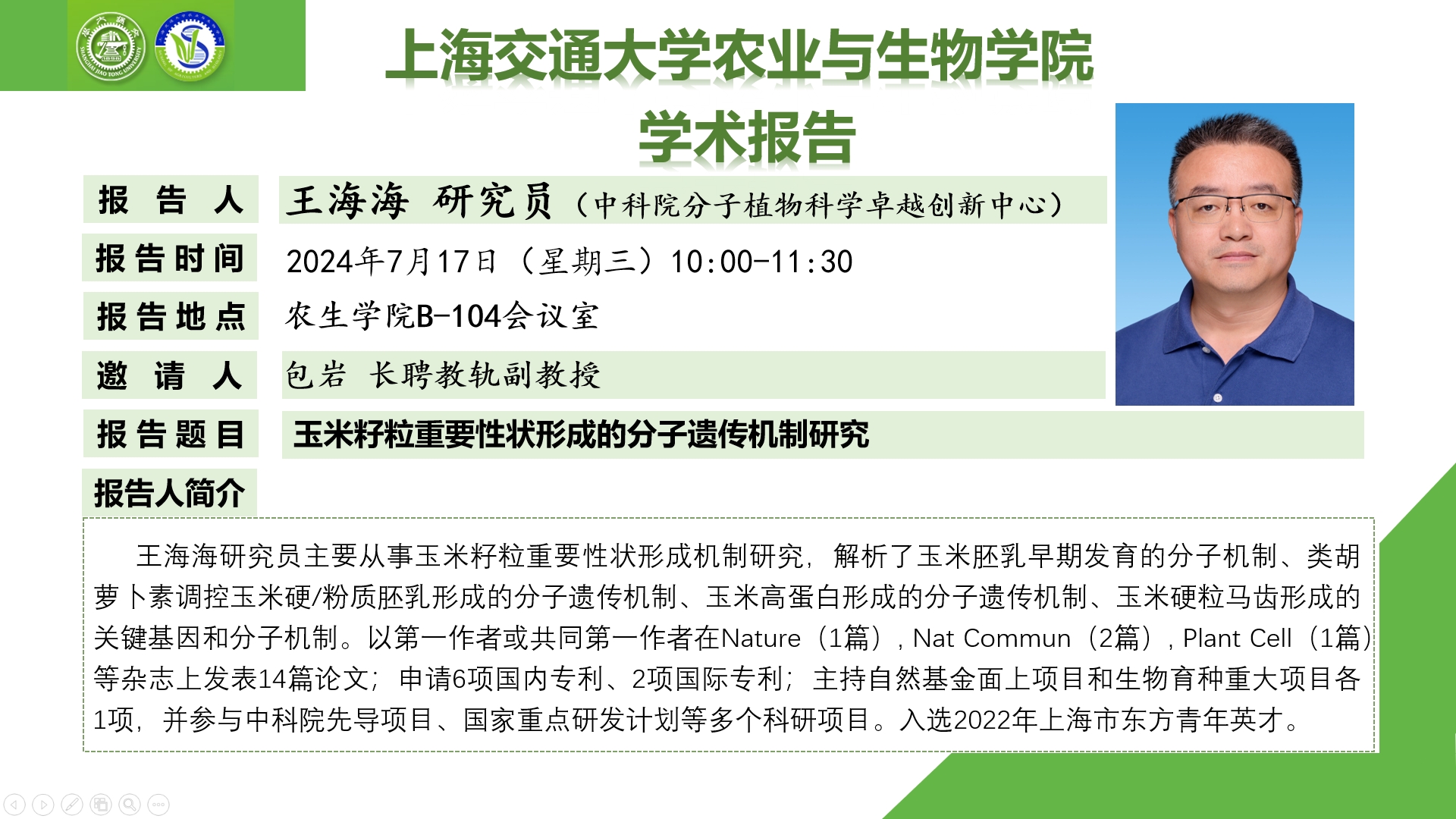 上海交通大学农业与生物学院
学术报告

报 告 人 王海海 研究员（中科院分子植物科学卓越创新中心）

报告时间 2024年7月17日（星期三）10:00-11:30

报告地点 农生学院B-104会议室

邀 请 人 包岩 长聘教轨副教授

报告题目 玉米籽粒重要性状形成的分子遗传机制研究

报告人简介

王海海研究员主要从事玉米籽粒重要性状形成机制研究，解析了玉米胚乳早期发育的分子机制、类胡萝卜素调控玉米硬/粉质胚乳形成的分子遗传机制、玉米高蛋白形成的分子遗传机制、玉米硬粒马齿形成的关键基因和分子机制。以第一作者或共同第一作者在Nature（1篇）, Nat Commun（2篇）, Plant Cell（1篇）等杂志上发表14篇论文；申请6项国内专利、2项国际专利；主持自然基金面上项目和生物育种重大项目各1项，并参与中科院先导项目、国家重点研发计划等多个科研项目。入选2022年上海市东方青年英才。